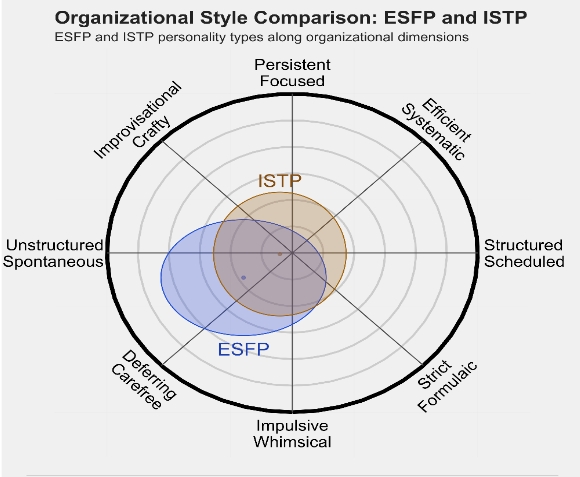 Organizational Style Comparison: ESFP and ISTP
ESFP and ISTP personality types along organizational dimensions

Persistent
Focused

Efficient
Systematic

Structured
Scheduled

Strict
Formulaic

Impulsive
Whimsical

Deferring
Carefree

Unstructured
Spontaneous

Improvisational
Crafty

ISTP

ESFP